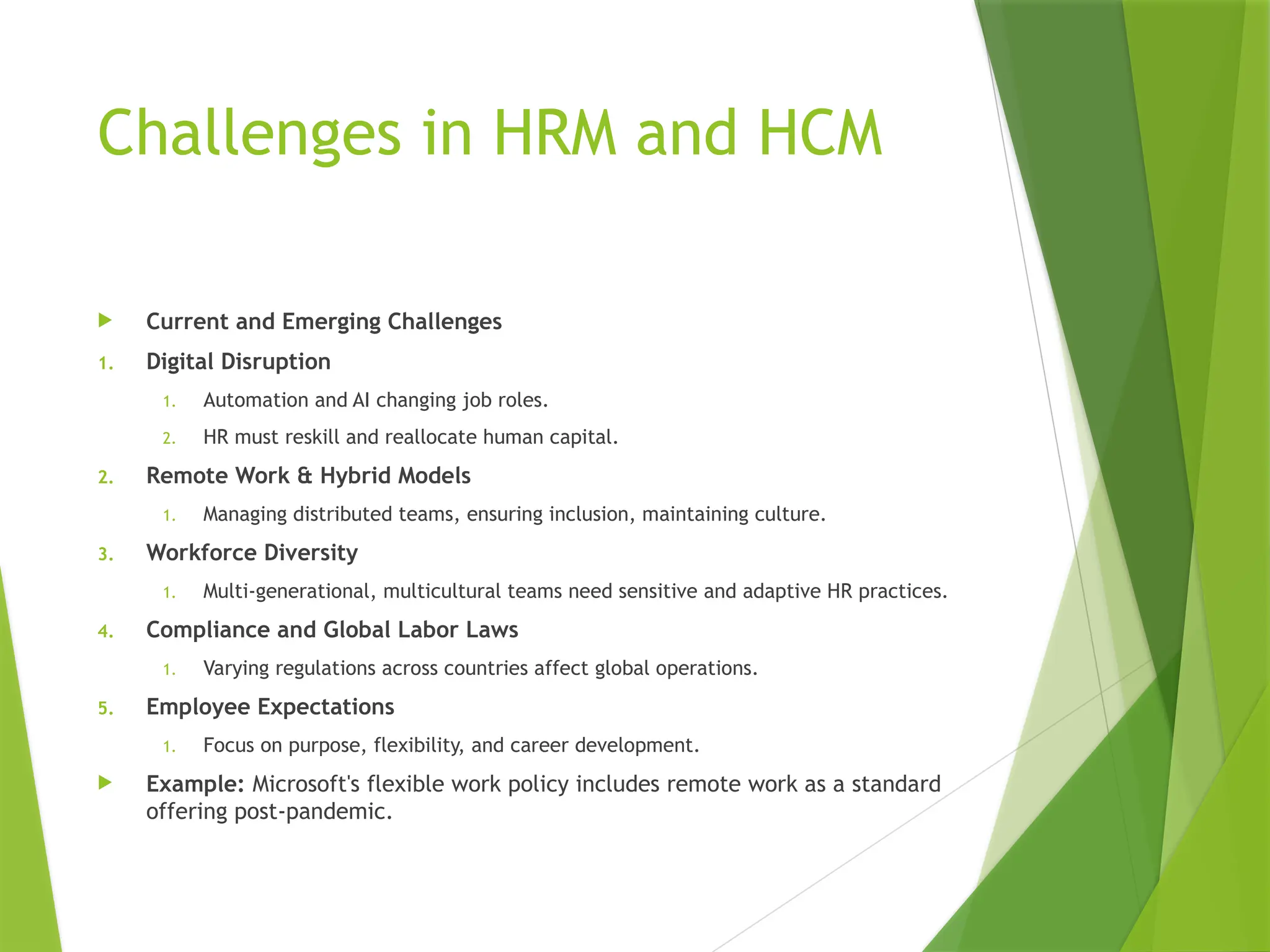 Challenges in HRM and HCM

Current and Emerging Challenges

1. Digital Disruption
   1. Automation and AI changing job roles.
   2. HR must reskill and reallocate human capital.
2. Remote Work & Hybrid Models
   1. Managing distributed teams, ensuring inclusion, maintaining culture.
3. Workforce Diversity
   1. Multi-generational, multicultural teams need sensitive and adaptive HR practices.
4. Compliance and Global Labor Laws
   1. Varying regulations across countries affect global operations.
5. Employee Expectations
   1. Focus on purpose, flexibility, and career development.

Example: Microsoft's flexible work policy includes remote work as a standard offering post-pandemic.